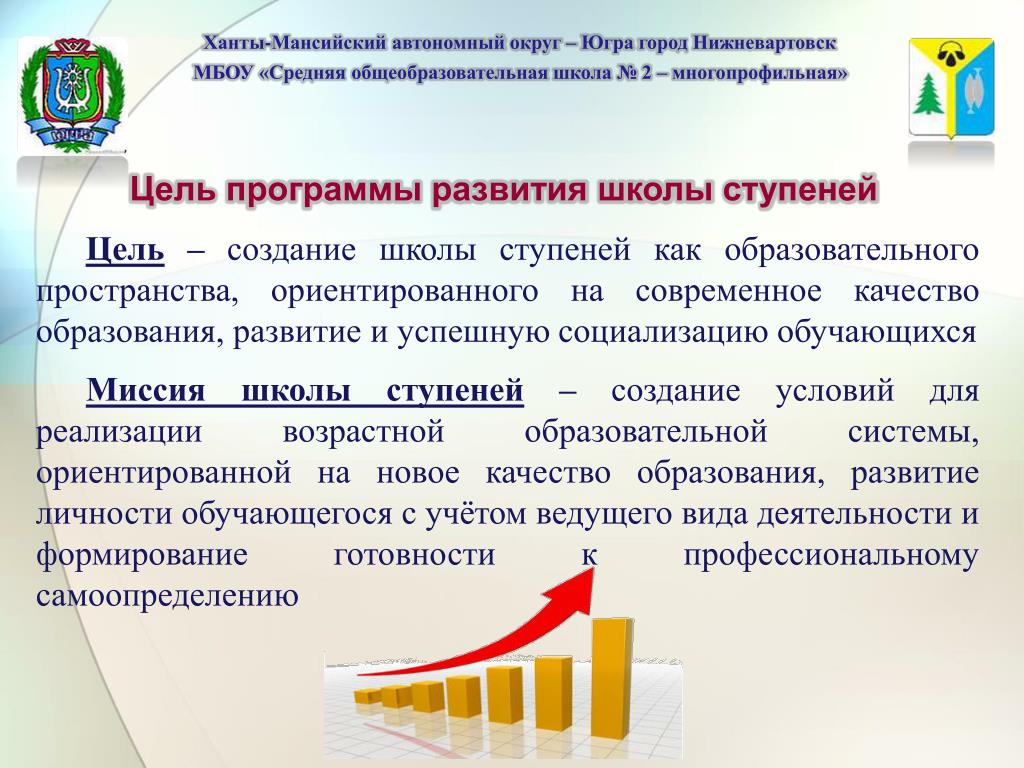 Ханты-Мансийский автономный округ – Югра город Нижневартовск
МБОУ «Средняя общеобразовательная школа № 2 – многопрофильная»

ЮГРА

Цель программы развития школы ступеней

Цель – создание школы ступеней как образовательного пространства, ориентированного на современное качество образования, развитие и успешную социализацию обучающихся

Миссия школы ступеней – создание условий для реализации возрастной образовательной системы, ориентированной на новое качество образования, развитие личности обучающегося с учётом ведущего вида деятельности и формирование готовности к профессиональному самоопределению